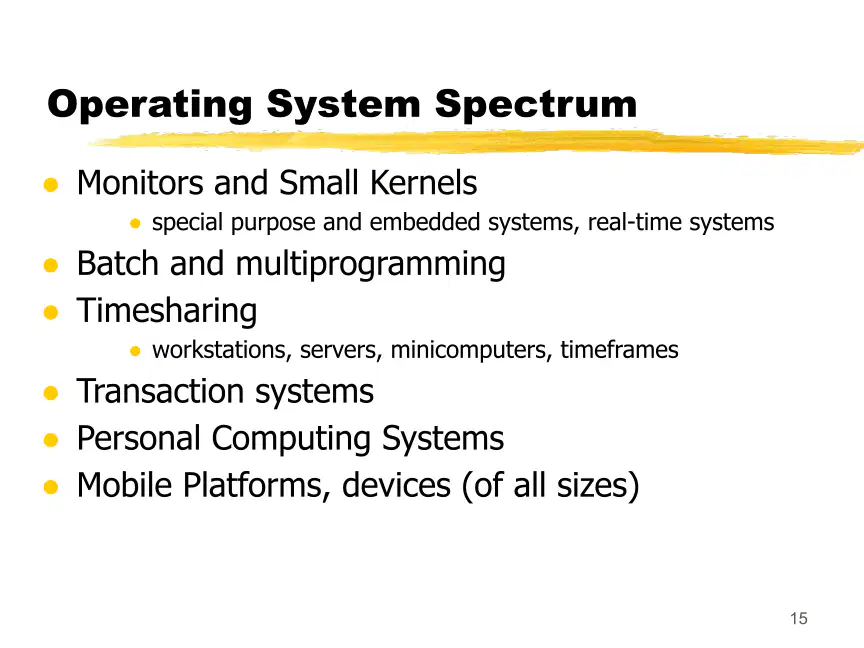 Operating System Spectrum

- Monitors and Small Kernels
  - special purpose and embedded systems, real-time systems
- Batch and multiprogramming
- Timesharing
  - workstations, servers, minicomputers, timeframes
- Transaction systems
- Personal Computing Systems
- Mobile Platforms, devices (of all sizes)

15